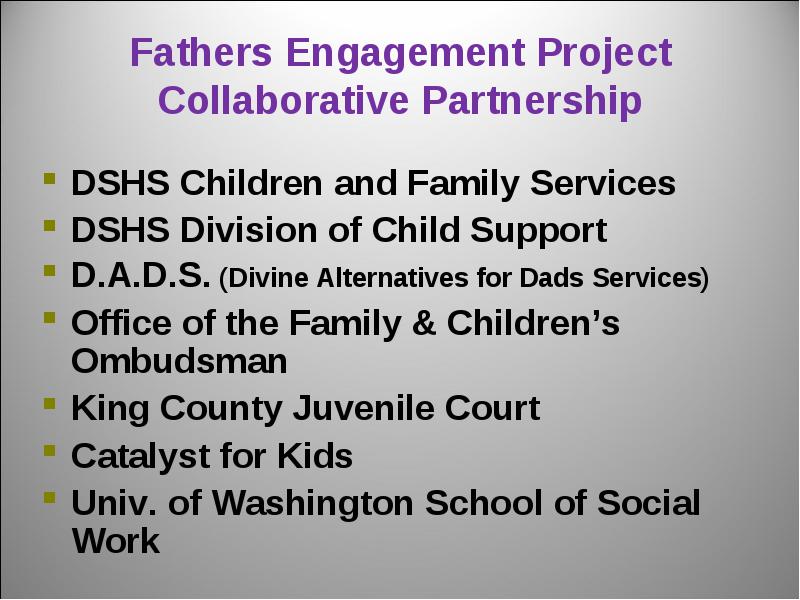 Fathers Engagement Project
Collaborative Partnership

- DSHS Children and Family Services
- DSHS Division of Child Support
- D.A.D.S. (Divine Alternatives for Dads Services)
- Office of the Family & Children's Ombudsman
- King County Juvenile Court
- Catalyst for Kids
- Univ. of Washington School of Social Work